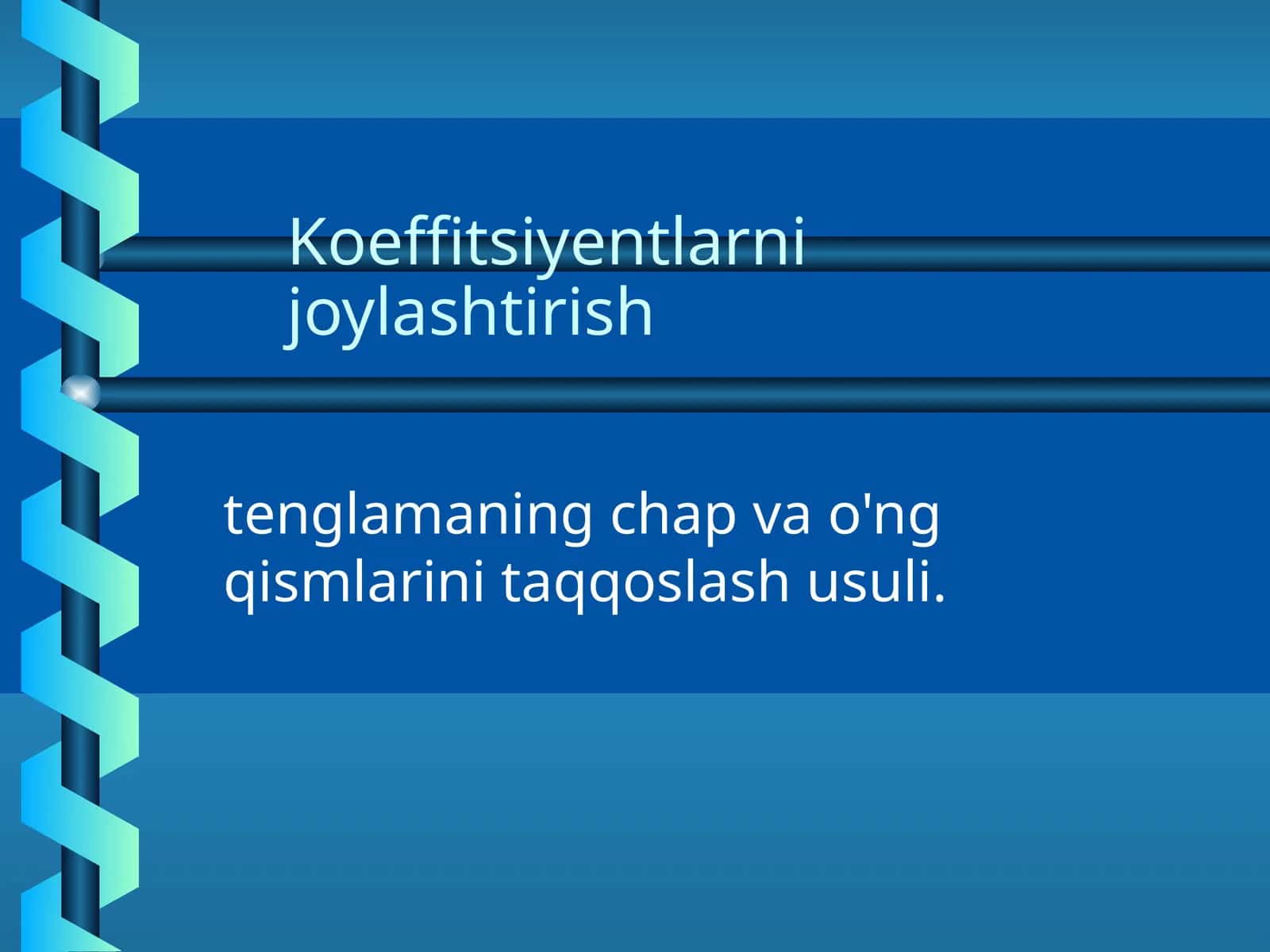 Koeffitsiyentlarni joylashtirish

tenglamaning chap va o'ng qismlarini taqqoslash usuli.